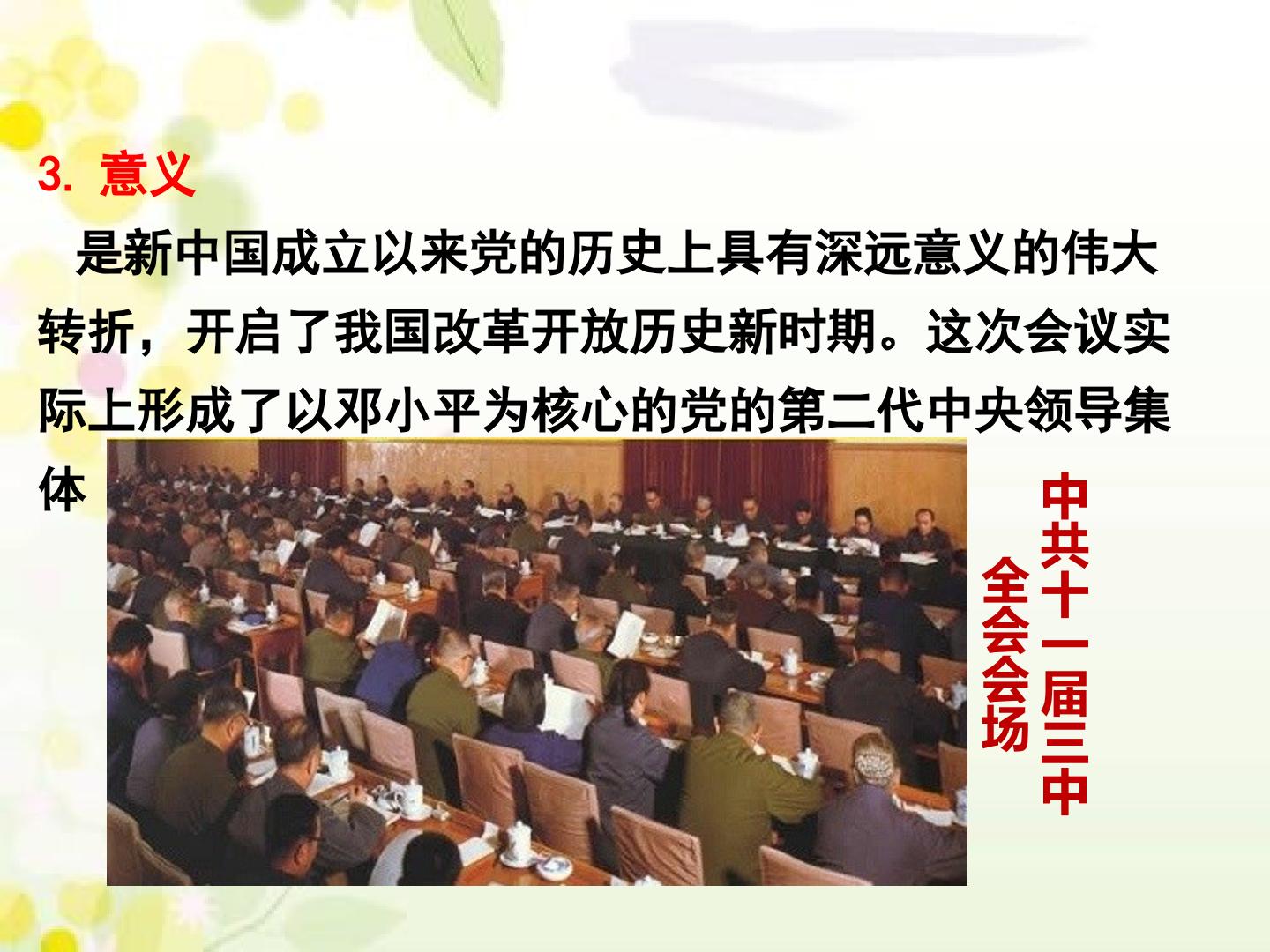 3. 意义

是新中国成立以来党的历史上具有深远意义的伟大转折，开启了我国改革开放历史新时期。这次会议实际上形成了以邓小平为核心的党的第二代中央领导集体

中共十一届三中全会会场